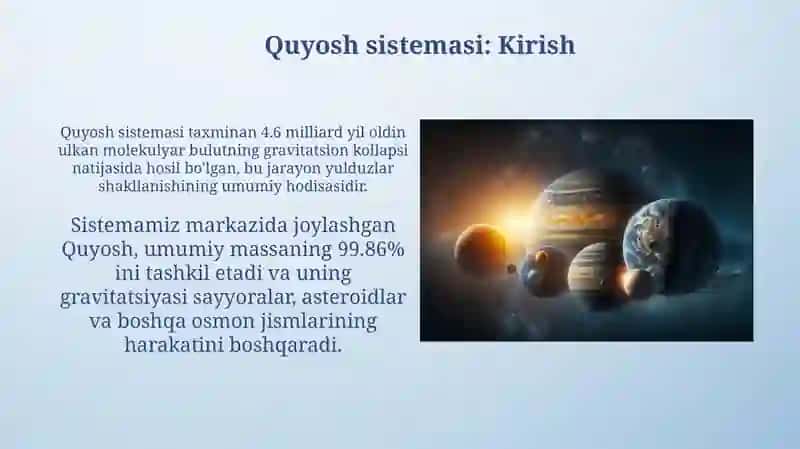 Quyosh sistemasi: Kirish

Quyosh sistemasi taxminan 4.6 milliard yil oldin ulkan molekulyar bulutning gravitatsion kollapsi natijasida hosil bo'lgan, bu jarayon yulduzlar shakllanishining umumiy hodisasidir.

Sistemamiz markazida joylashgan Quyosh, umumiy massaning 99.86% ini tashkil etadi va uning gravitatsiyasi sayyoralar, asteroidlar va boshqa osmon jismlarining harakatini boshqaradi.